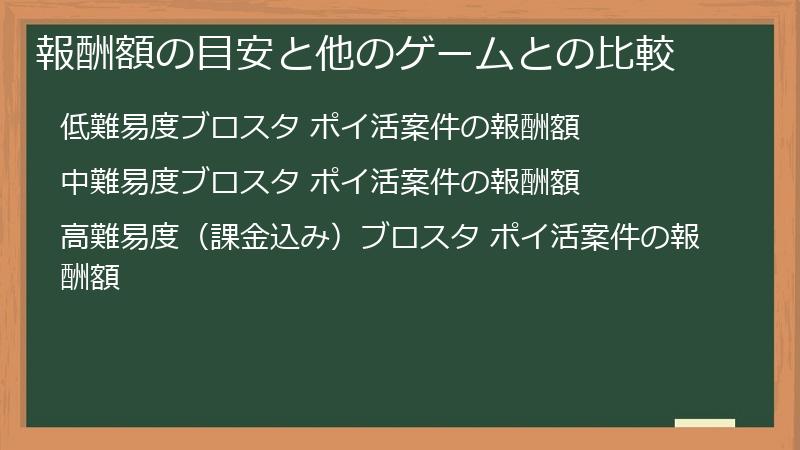 報酬額の目安と他のゲームとの比較

低難易度ブロスタ ポイ活案件の報酬額

中難易度ブロスタ ポイ活案件の報酬額

高難易度（課金込み）ブロスタ ポイ活案件の報酬額